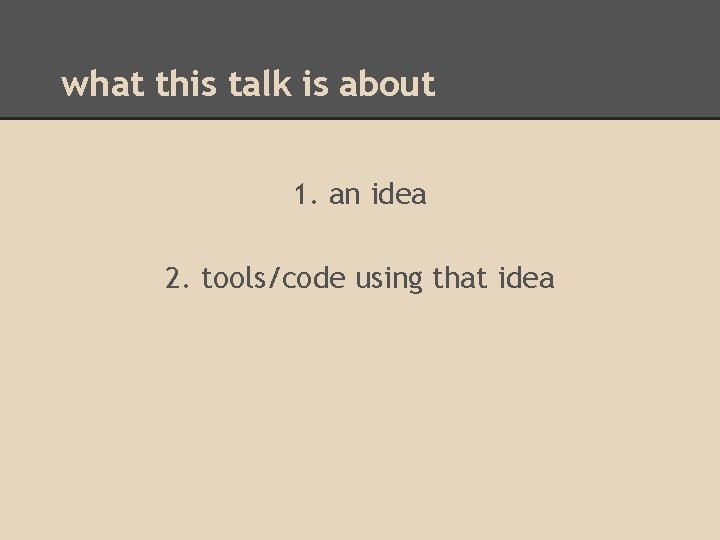 what this talk is about

1. an idea

2. tools/code using that idea